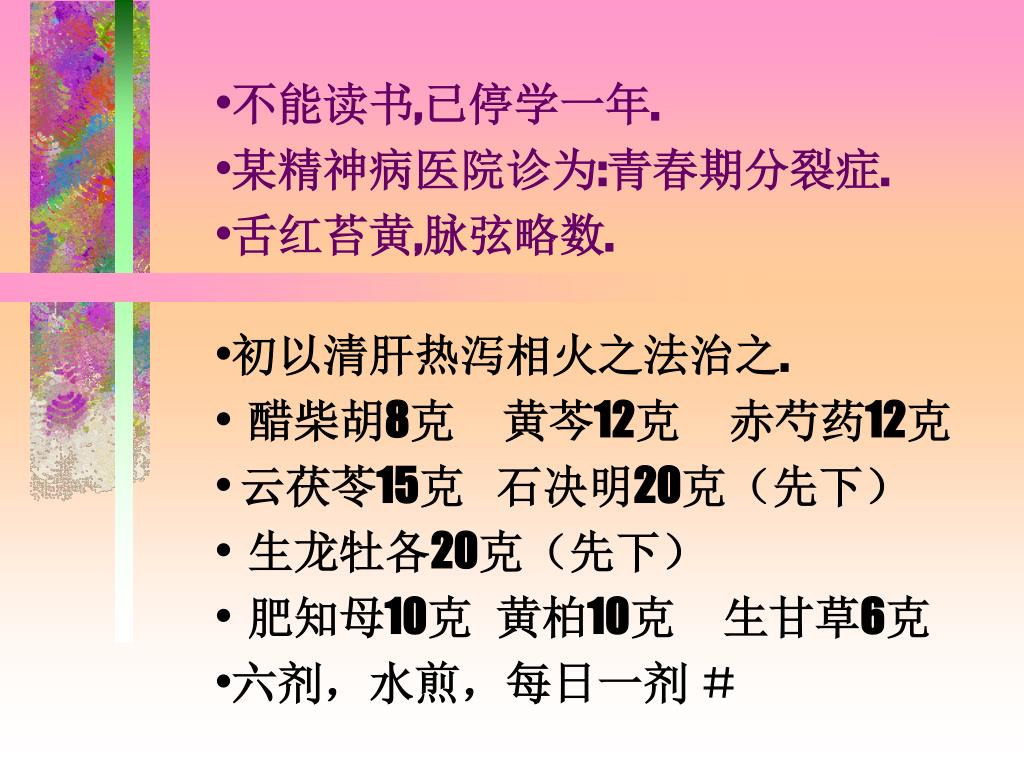 •不能读书,已停学一年.
•某精神病医院诊为:青春期分裂症.
•舌红苔黄,脉弦略数.

•初以清肝热泻相火之法治之.
• 醋柴胡8克　黄芩12克　赤芍药12克
• 云茯苓15克　石决明20克（先下）
• 生龙牡各20克（先下）
• 肥知母10克　黄柏10克　生甘草6克
•六剂，水煎，每日一剂 ＃